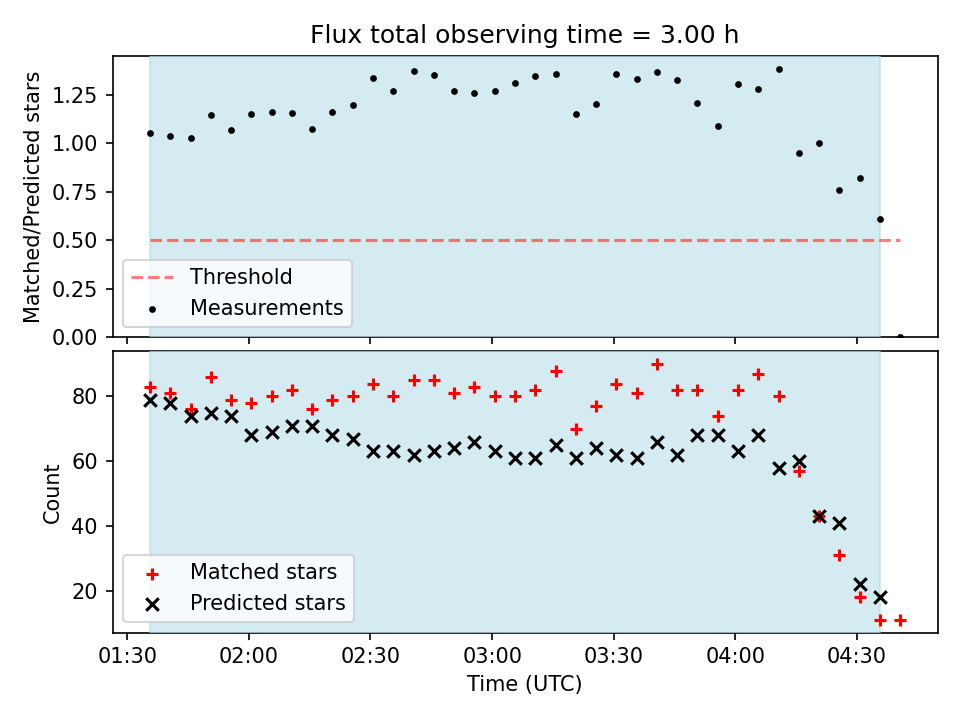 Flux total observing time = 3.00 h

Matched/Predicted stars

1.25
1.00
0.75
0.50
0.25
0.00

Threshold
Measurements

Count

80
60
40
20

Matched stars
Predicted stars

01:30
02:00
02:30
03:00
03:30
04:00
04:30

Time (UTC)